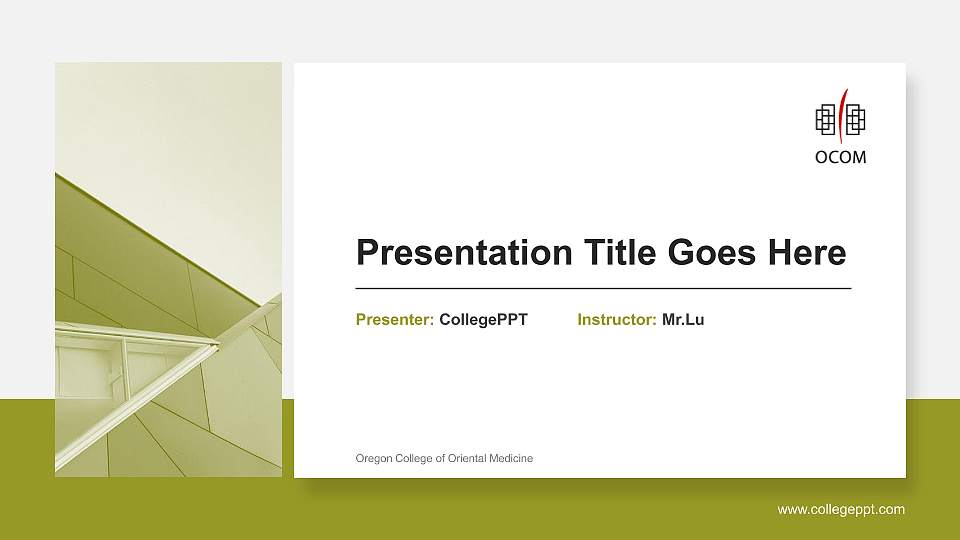 OCOM

Presentation Title Goes Here

Presenter: CollegePPT Instructor: Mr.Lu

Oregon College of Oriental Medicine

www.collegeppt.com